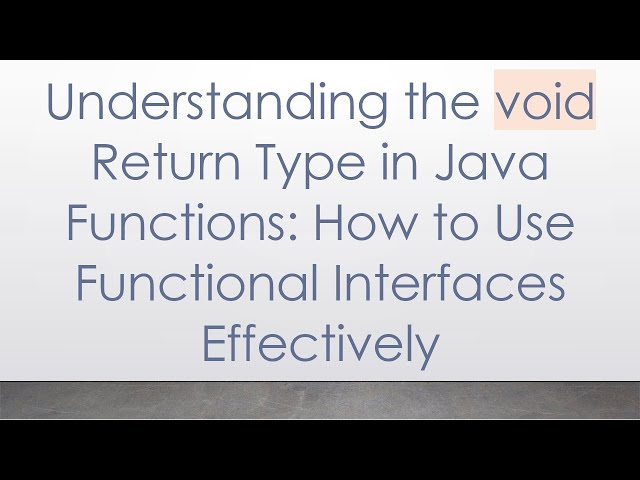 Understanding the void Return Type in Java Functions: How to Use Functional Interfaces Effectively